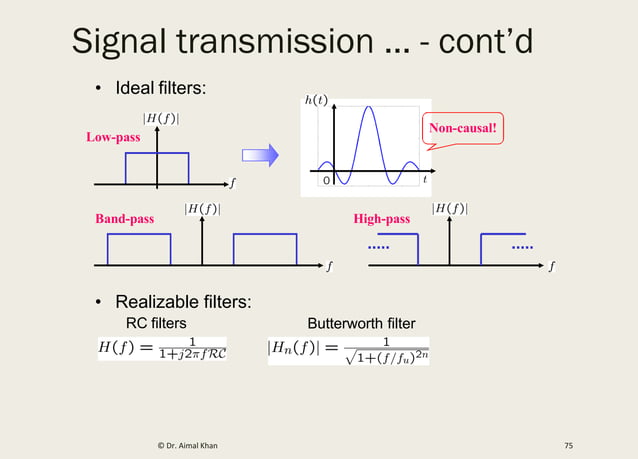 Signal transmission … - cont'd

• Ideal filters:

$|H(f)|$

Low-pass

$f$

$h(t)$

Non-causal!

0

$t$

Band-pass

$|H(f)|$

$f$

High-pass

$|H(f)|$

.....

.....

$f$

• Realizable filters:

RC filters

$H(f) = \frac{1}{1+j2\pi f\mathcal{RC}}$

Butterworth filter

$|H_n(f)| = \frac{1}{\sqrt{1+(f/f_u)^{2n}}}$

© Dr. Aimal Khan

75